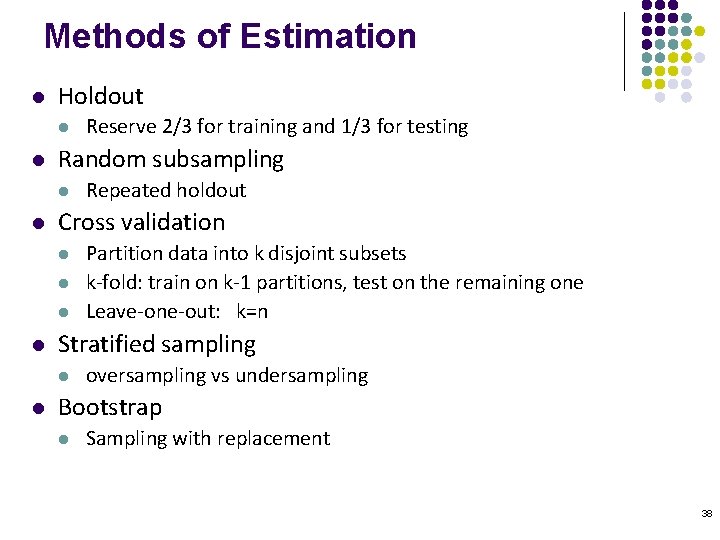 Methods of Estimation

- Holdout
  - Reserve 2/3 for training and 1/3 for testing
- Random subsampling
  - Repeated holdout
- Cross validation
  - Partition data into k disjoint subsets
  - k-fold: train on k-1 partitions, test on the remaining one
  - Leave-one-out: k=n
- Stratified sampling
  - oversampling vs undersampling
- Bootstrap
  - Sampling with replacement

38